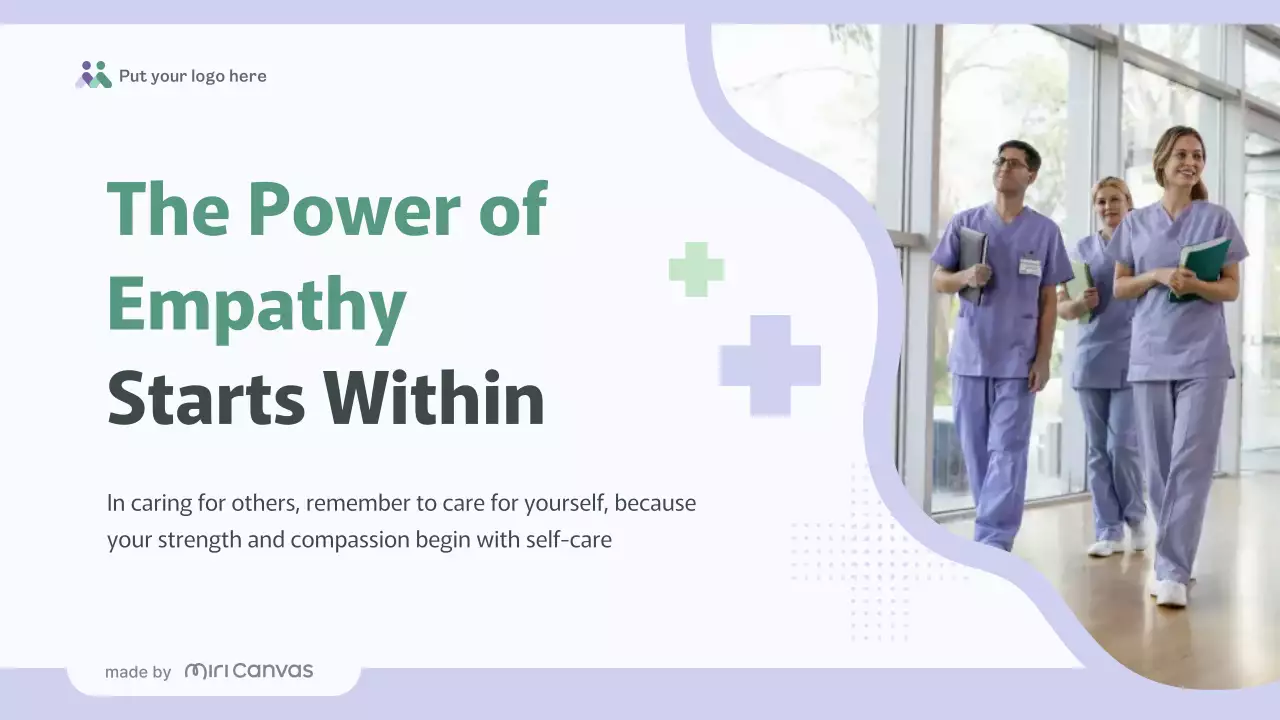 Put your logo here

The Power of Empathy Starts Within

In caring for others, remember to care for yourself, because your strength and compassion begin with self-care

made by miri canvas